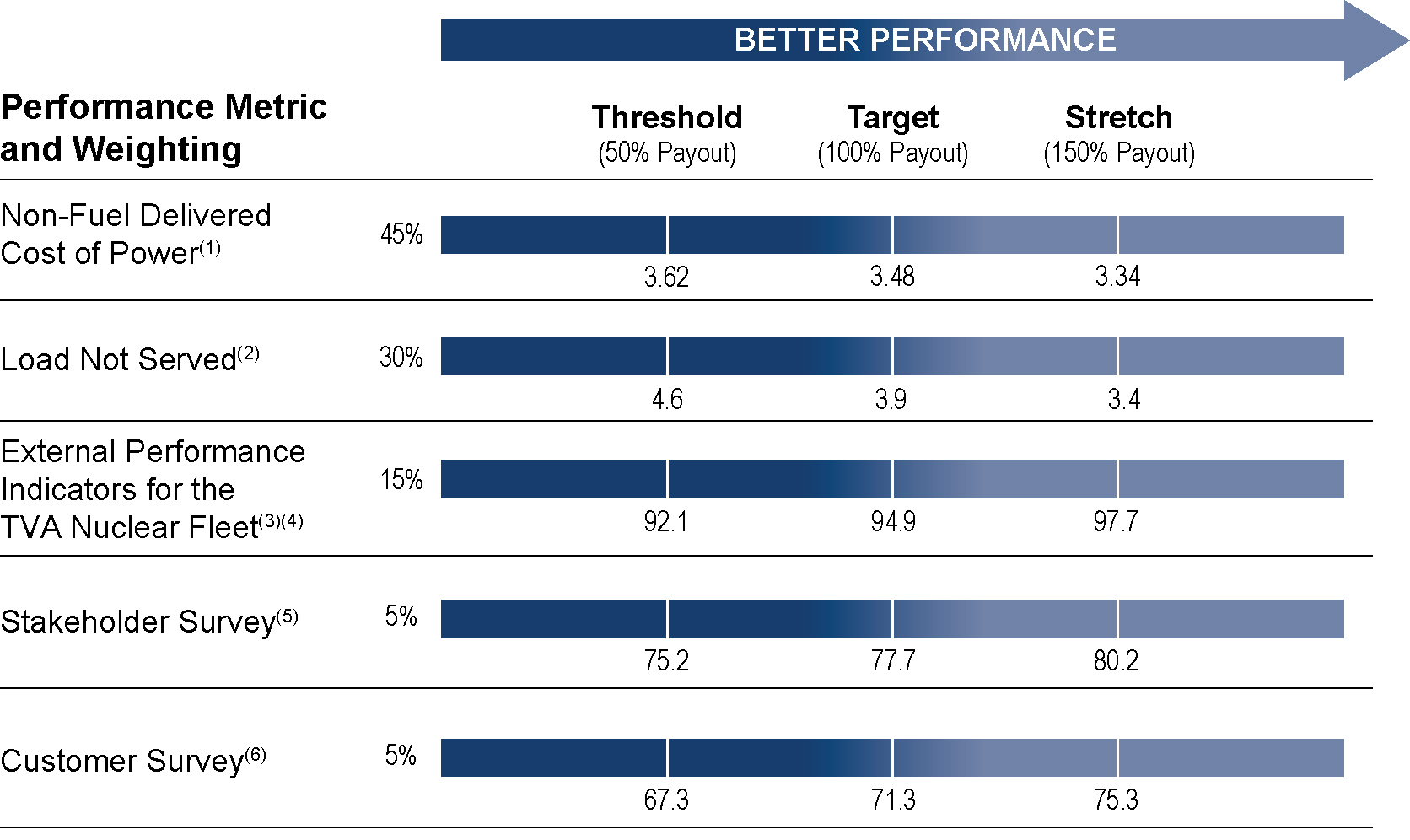 BETTER PERFORMANCE

| Performance Metric and Weighting | | Threshold (50% Payout) | Target (100% Payout) | Stretch (150% Payout) |
|---|---|---|---|---|
| Non-Fuel Delivered Cost of Power$^{(1)}$ | 45% | 3.62 | 3.48 | 3.34 |
| Load Not Served$^{(2)}$ | 30% | 4.6 | 3.9 | 3.4 |
| External Performance Indicators for the TVA Nuclear Fleet$^{(3)(4)}$ | 15% | 92.1 | 94.9 | 97.7 |
| Stakeholder Survey$^{(5)}$ | 5% | 75.2 | 77.7 | 80.2 |
| Customer Survey$^{(6)}$ | 5% | 67.3 | 71.3 | 75.3 |